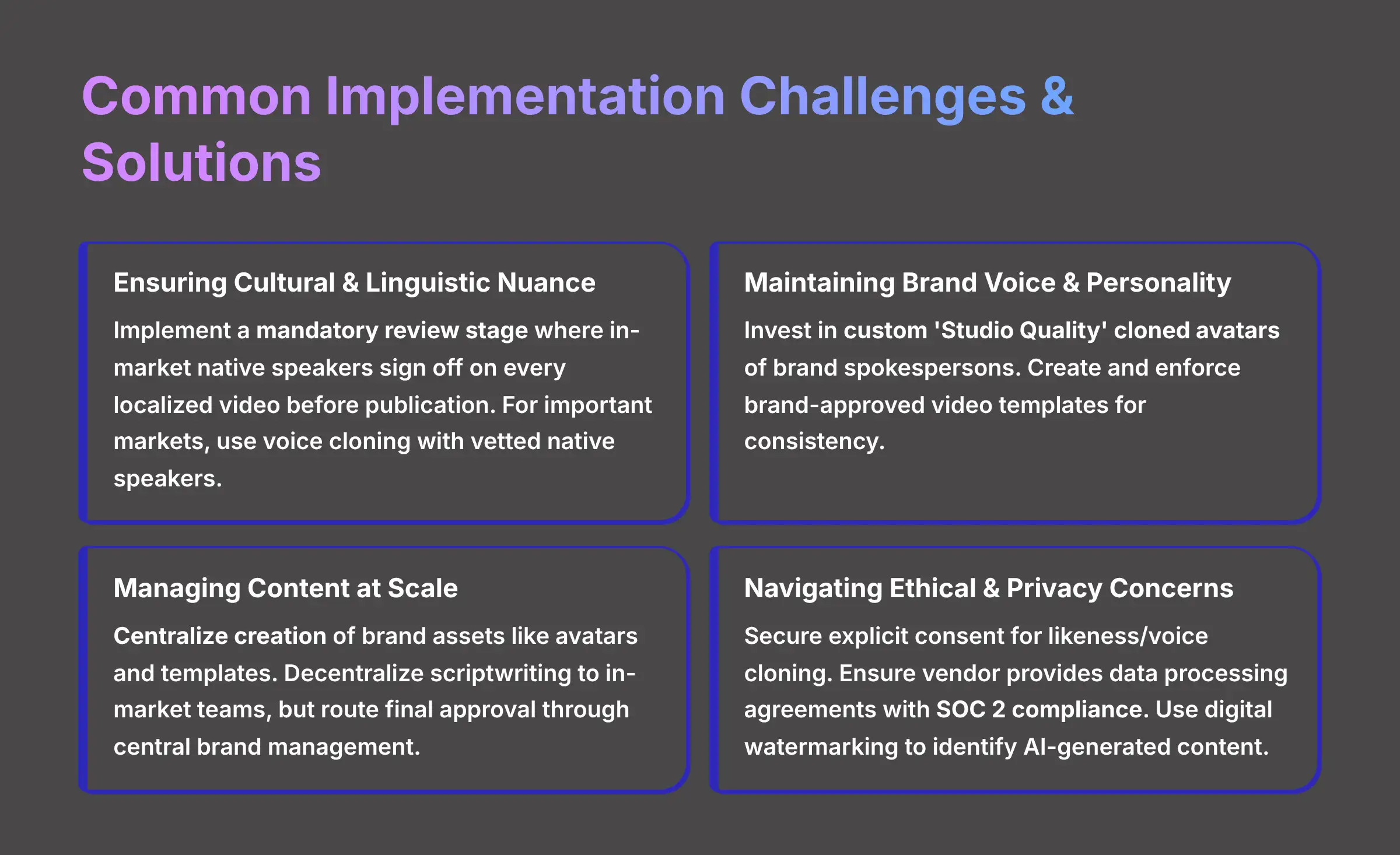 Common Implementation Challenges & Solutions

Ensuring Cultural & Linguistic Nuance

Implement a mandatory review stage where in-market native speakers sign off on every localized video before publication. For important markets, use voice cloning with vetted native speakers.

Maintaining Brand Voice & Personality

Invest in custom 'Studio Quality' cloned avatars of brand spokespersons. Create and enforce brand-approved video templates for consistency.

Managing Content at Scale

Centralize creation of brand assets like avatars and templates. Decentralize scriptwriting to in-market teams, but route final approval through central brand management.

Navigating Ethical & Privacy Concerns

Secure explicit consent for likeness/voice cloning. Ensure vendor provides data processing agreements with SOC 2 compliance. Use digital watermarking to identify AI-generated content.